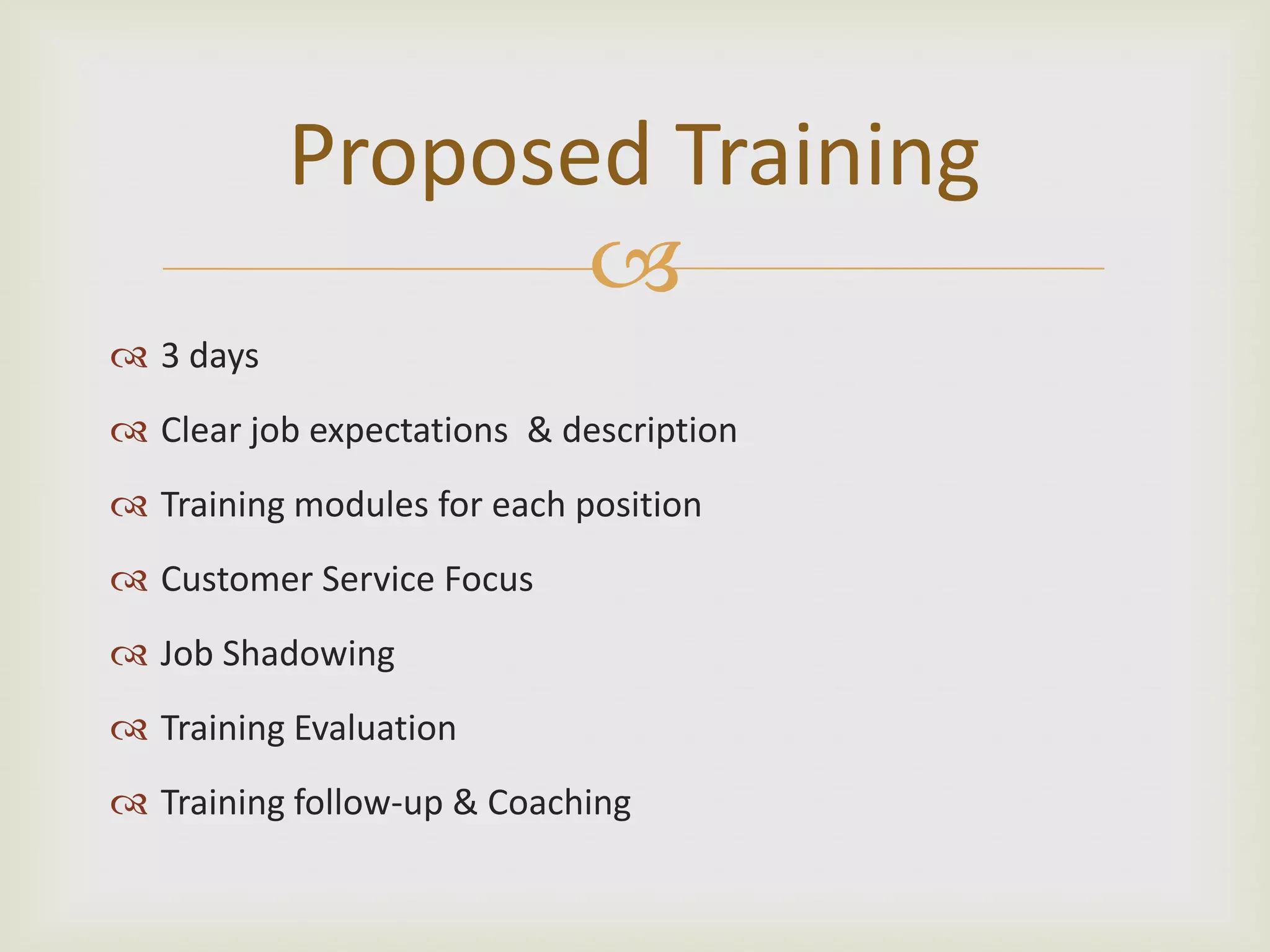 Proposed Training

3 days

Clear job expectations & description

Training modules for each position

Customer Service Focus

Job Shadowing

Training Evaluation

Training follow-up & Coaching